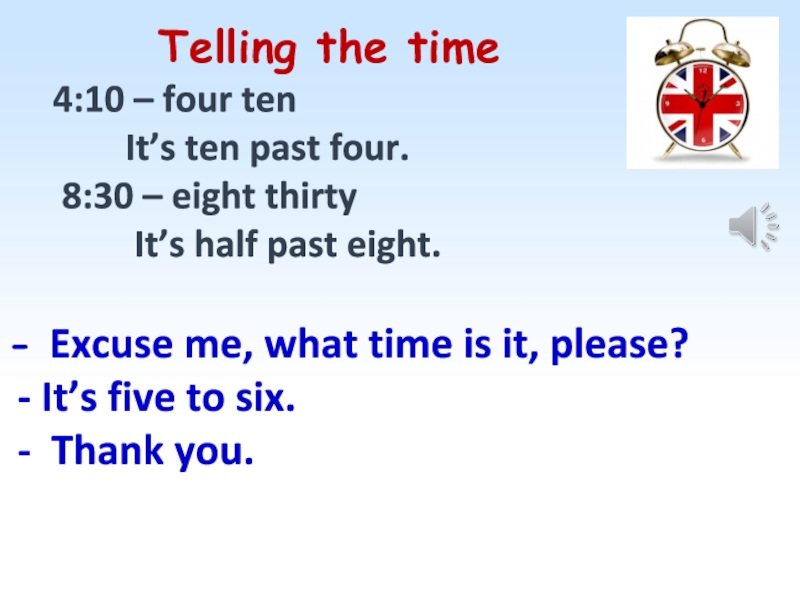 Telling the time

4:10 – four ten

It’s ten past four.

8:30 – eight thirty

It’s half past eight.

- Excuse me, what time is it, please?

- It’s five to six.

- Thank you.